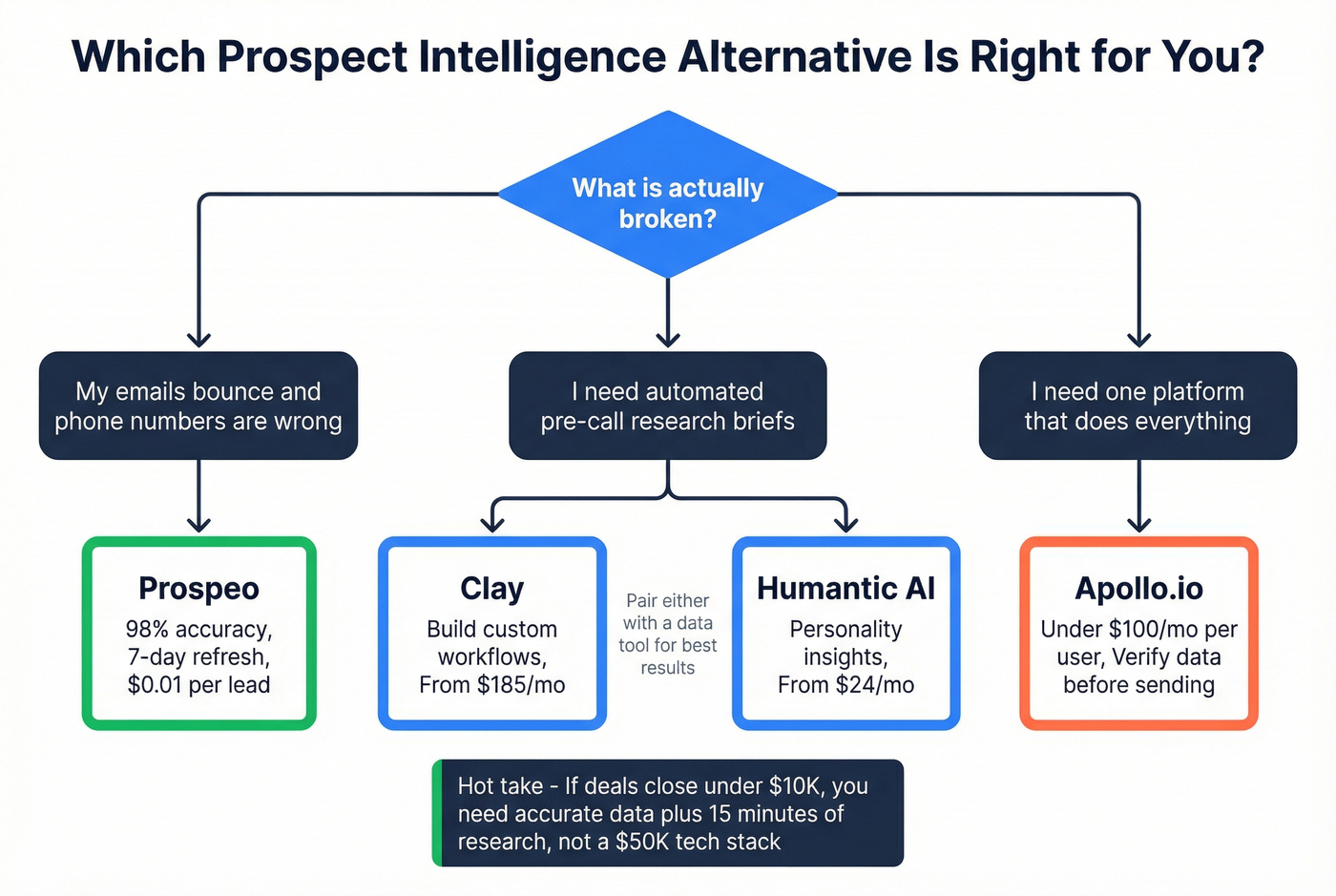 Which Prospect Intelligence Alternative Is Right for You?

What is actually broken?

My emails bounce and phone numbers are wrong

I need automated pre-call research briefs

I need one platform that does everything

Prospeo
98% accuracy, 7-day refresh, \$0.01 per lead

Clay
Build custom workflows, From \$185/mo

Pair either with a data tool for best results

Humantic AI
Personality insights, From \$24/mo

Apollo.io
Under \$100/mo per user, Verify data before sending

Hot take - If deals close under \$10K, you need accurate data plus 15 minutes of research, not a \$50K tech stack